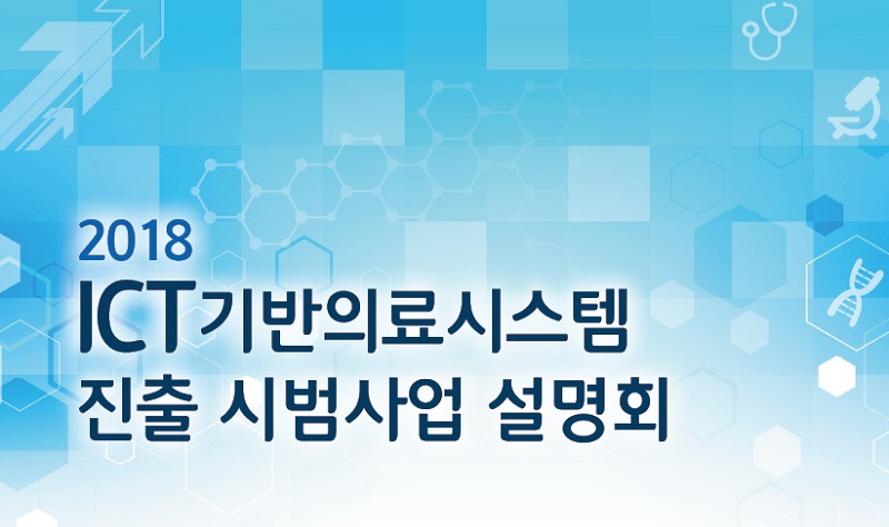 2018
ICT기반의료시스템
진출 시범사업 설명회